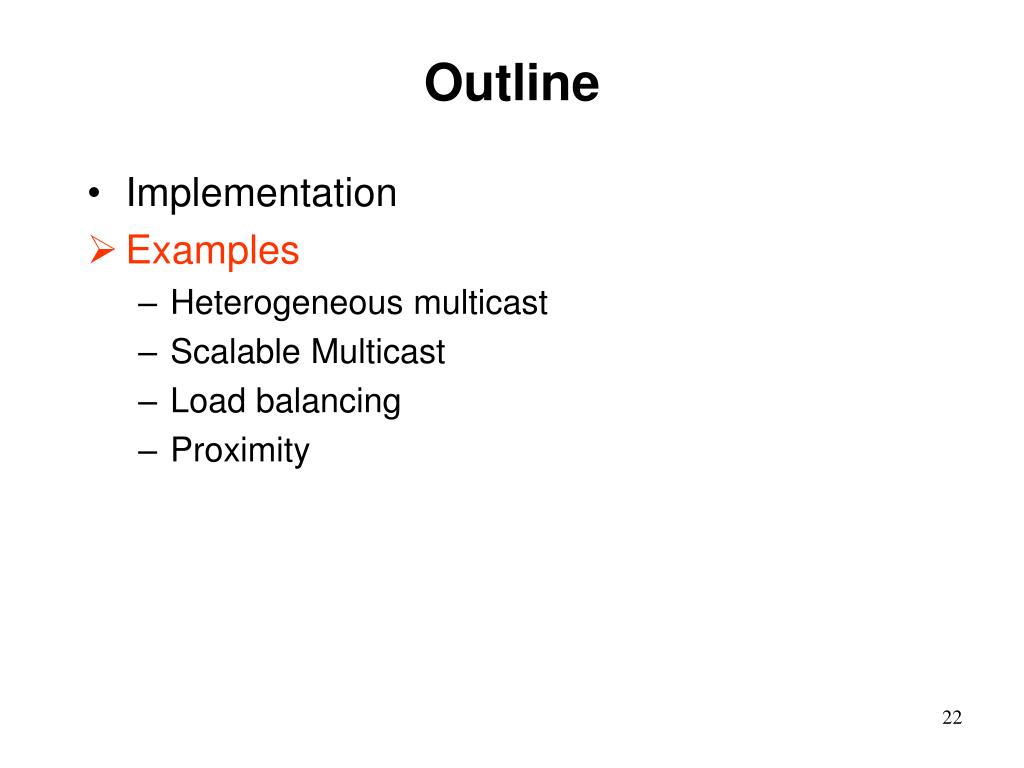 Outline

• Implementation
➢ Examples
– Heterogeneous multicast
– Scalable Multicast
– Load balancing
– Proximity

22